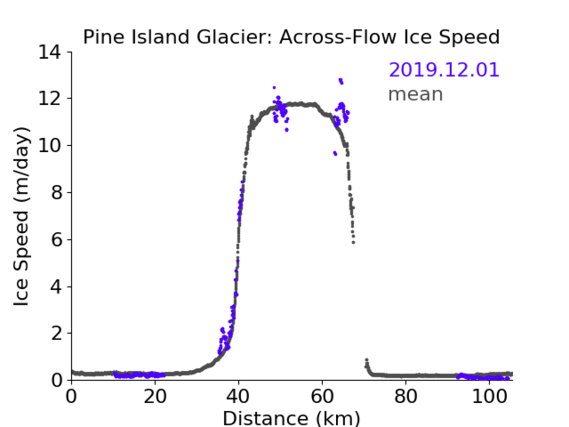 Pine Island Glacier: Across-Flow Ice Speed

2019.12.01
mean

Ice Speed (m/day)

14
12
10
8
6
4
2
0

0
20
40
60
80
100

Distance (km)